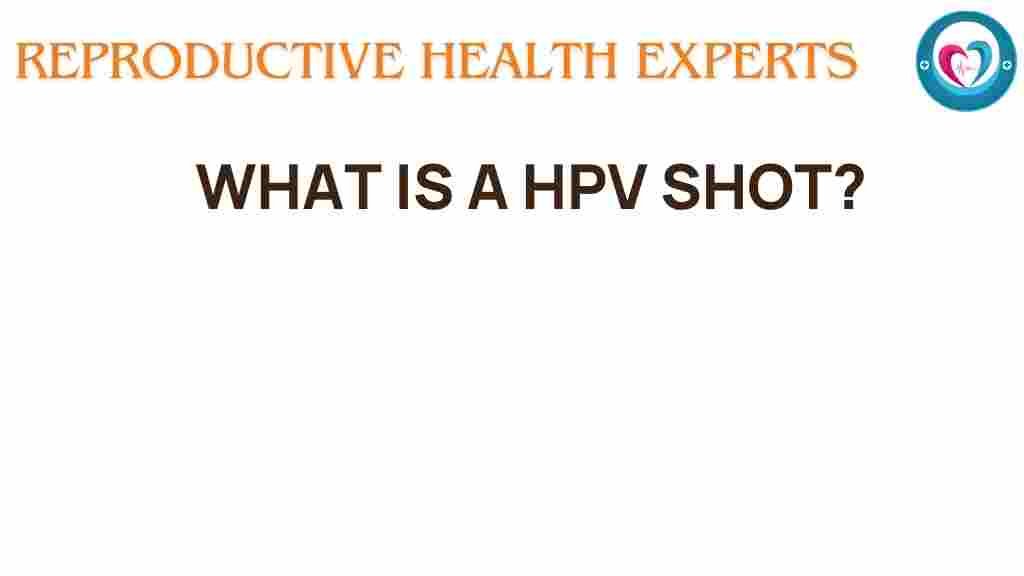 REPRODUCTIVE HEALTH EXPERTS

WHAT IS A HPV SHOT?